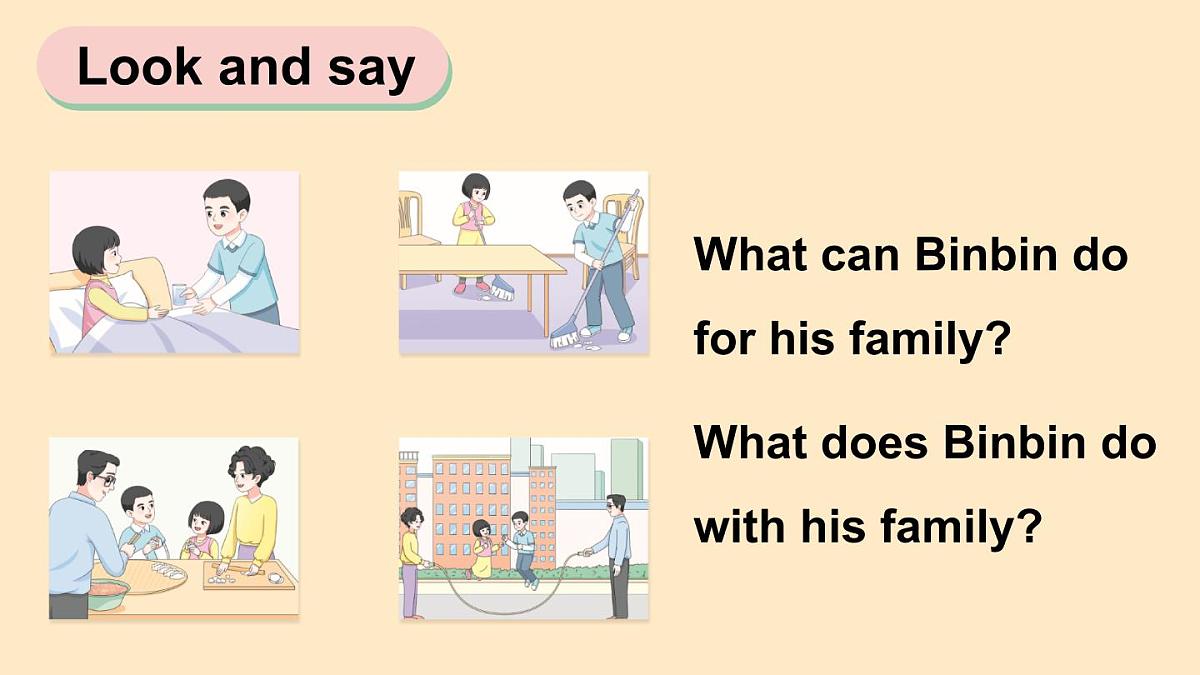 Look and say

What can Binbin do for his family?

What does Binbin do with his family?